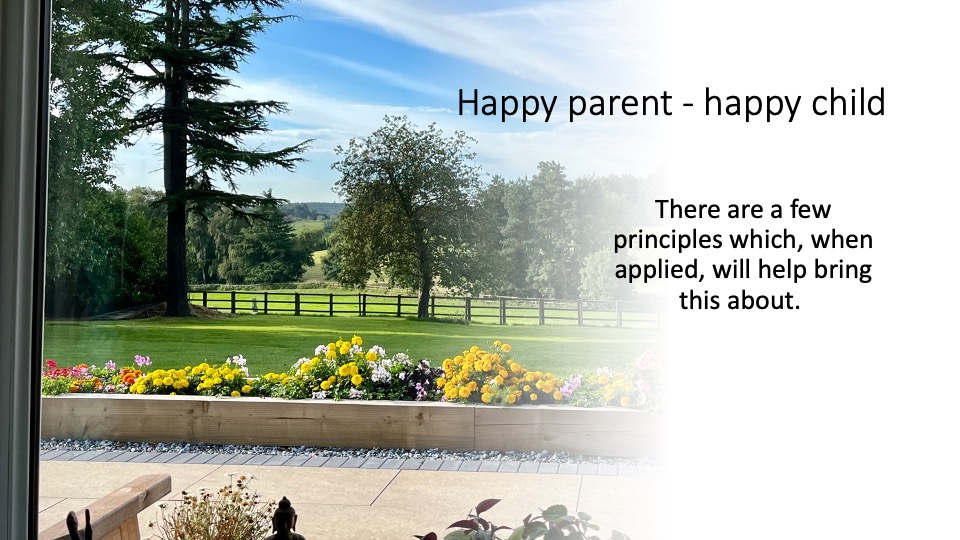 Happy parent - happy child

There are a few principles which, when applied, will help bring this about.